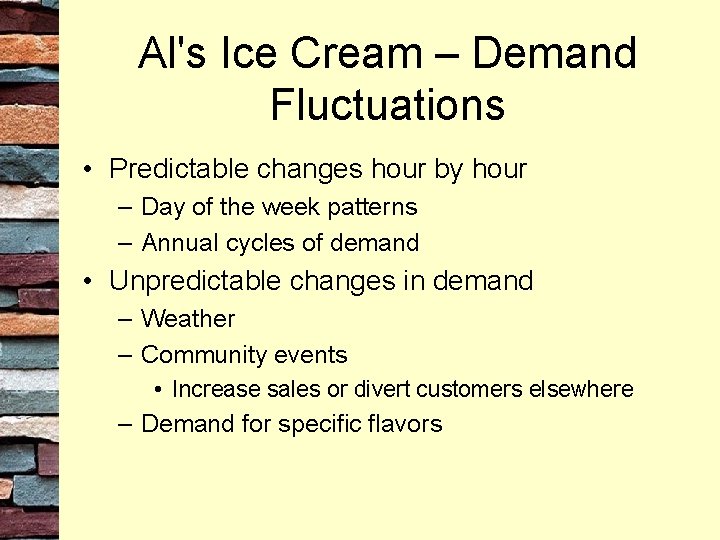 Al's Ice Cream – Demand Fluctuations

• Predictable changes hour by hour
– Day of the week patterns
– Annual cycles of demand
• Unpredictable changes in demand
– Weather
– Community events
• Increase sales or divert customers elsewhere
– Demand for specific flavors